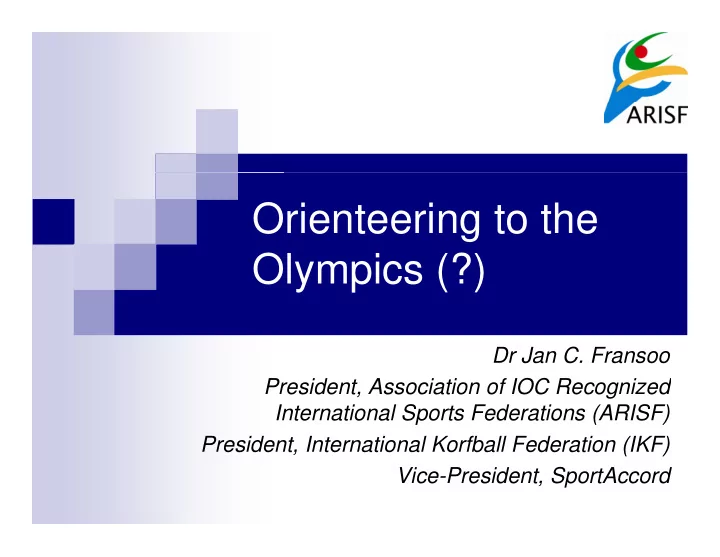 ARISF

Orienteering to the Olympics (?)

Dr Jan C. Fransoo

President, Association of IOC Recognized International Sports Federations (ARISF)

President, International Korfball Federation (IKF)

Vice-President, SportAccord